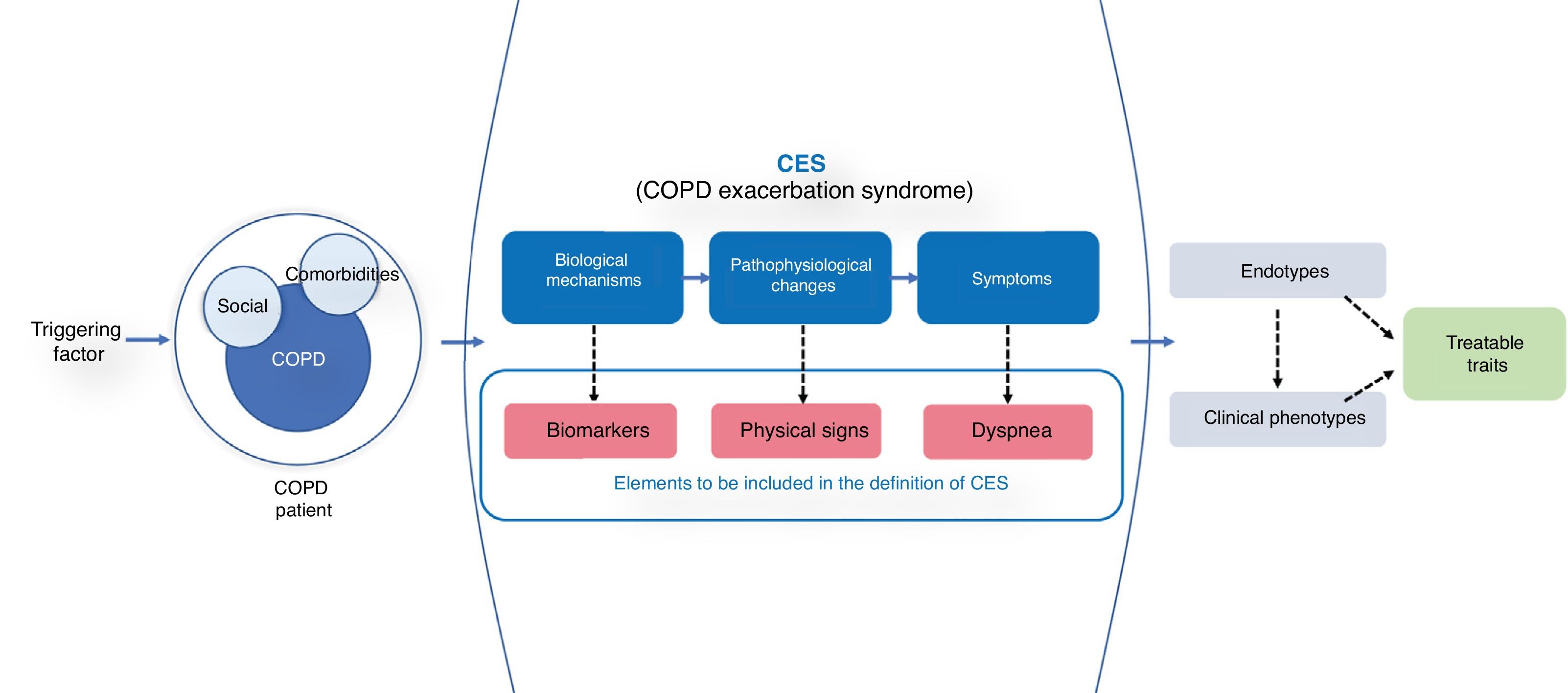 Triggering factor

Social

Comorbidities

COPD

COPD patient

CES
(COPD exacerbation syndrome)

Biological mechanisms

Pathophysiological changes

Symptoms

Biomarkers

Physical signs

Dyspnea

Elements to be included in the definition of CES

Endotypes

Clinical phenotypes

Treatable traits